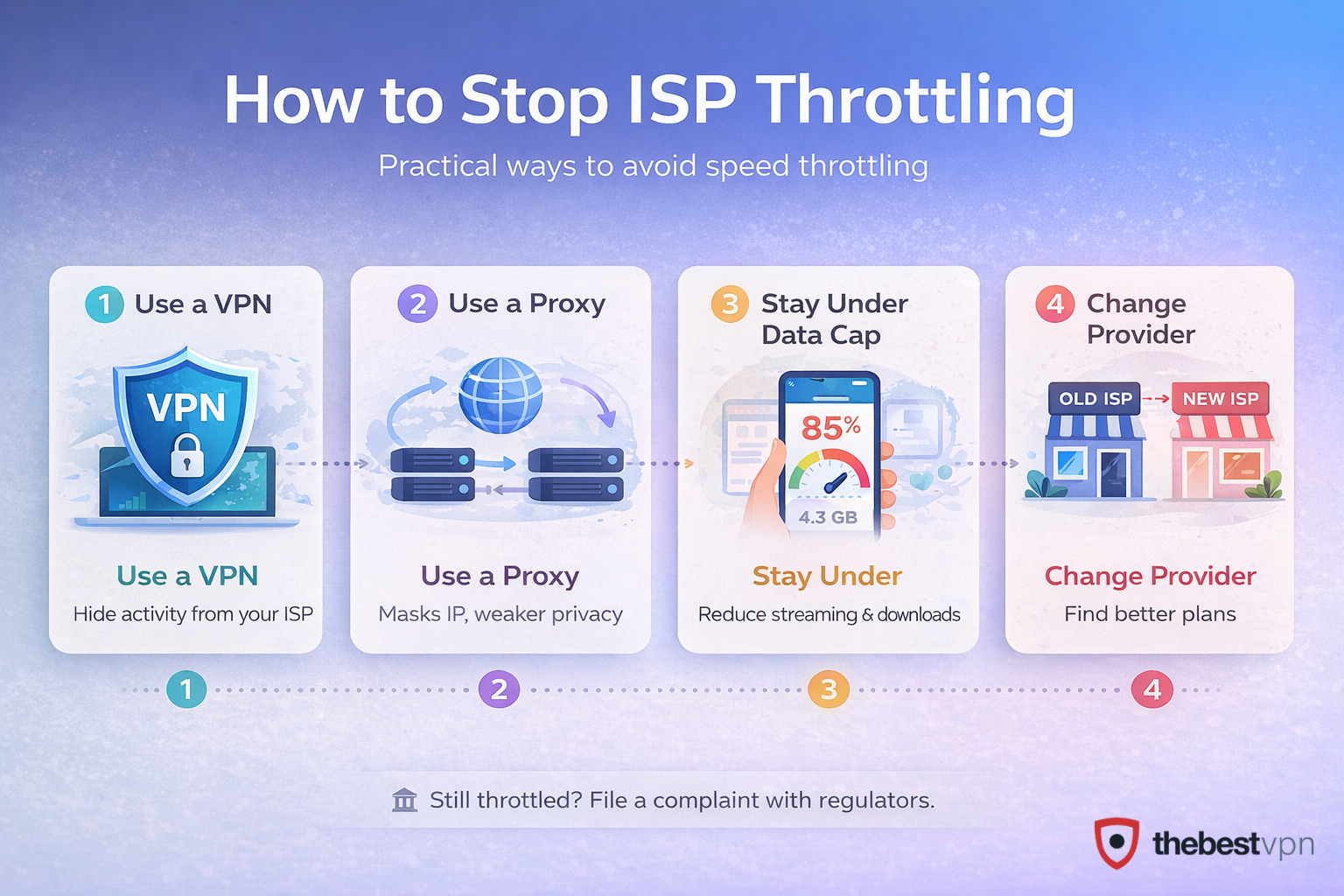 How to Stop ISP Throttling

Practical ways to avoid speed throttling

1 Use a VPN

VPN

Use a VPN

Hide activity from your ISP

2 Use a Proxy

Use a Proxy

Masks IP, weaker privacy

3 Stay Under Data Cap

85%

4.3 GB

Stay Under

Reduce streaming & downloads

4 Change Provider

OLD ISP

NEW ISP

Change Provider

Find better plans

1

2

3

4

Still throttled? File a complaint with regulators.

thebestvpn